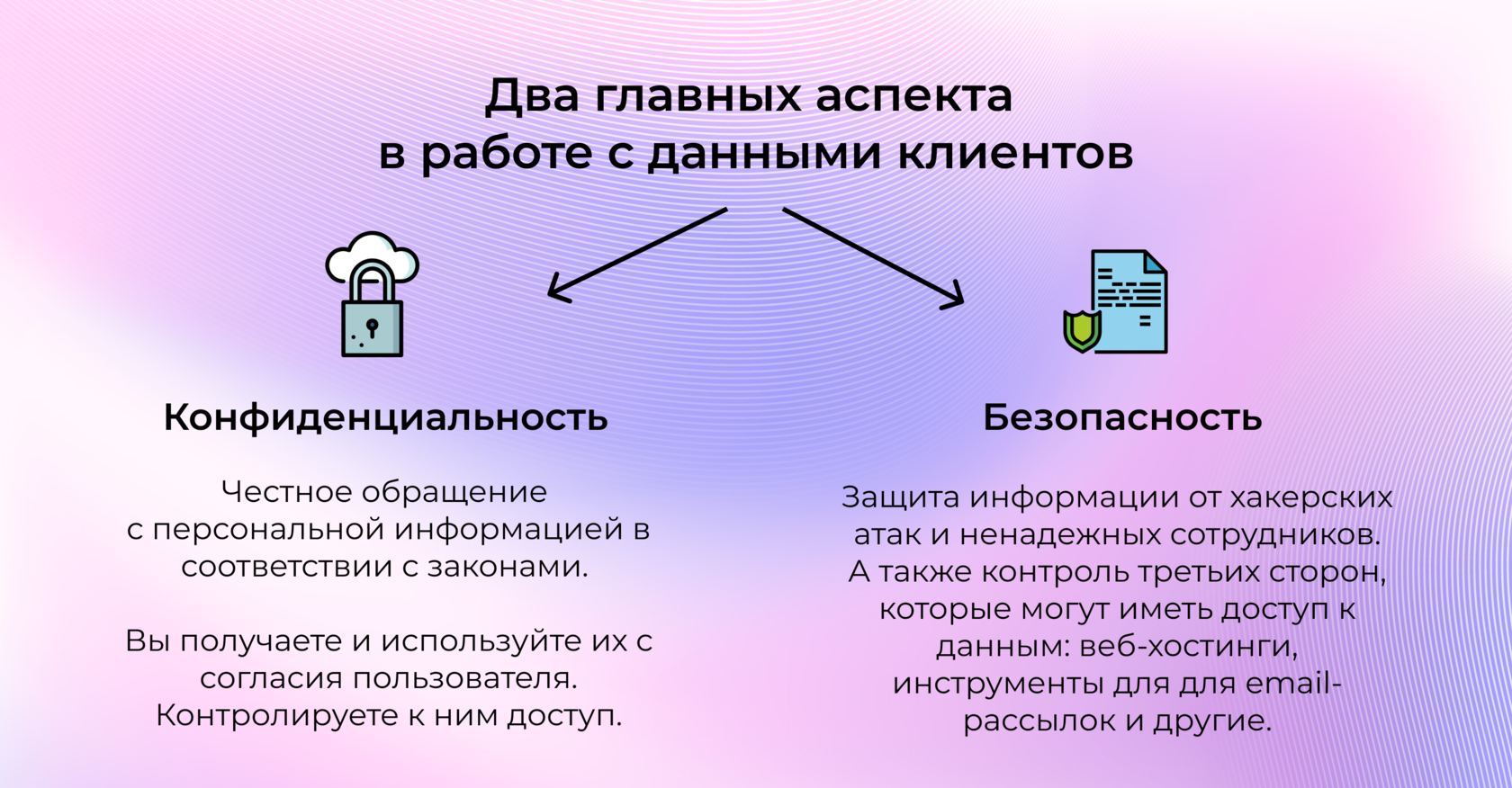 Два главных аспекта в работе с данными клиентов

Конфиденциальность

Честное обращение с персональной информацией в соответствии с законами.

Вы получаете и используйте их с согласия пользователя. Контролируете к ним доступ.

Безопасность

Защита информации от хакерских атак и ненадежных сотрудников. А также контроль третьих сторон, которые могут иметь доступ к данным: веб-хостинги, инструменты для для email-рассылок и другие.